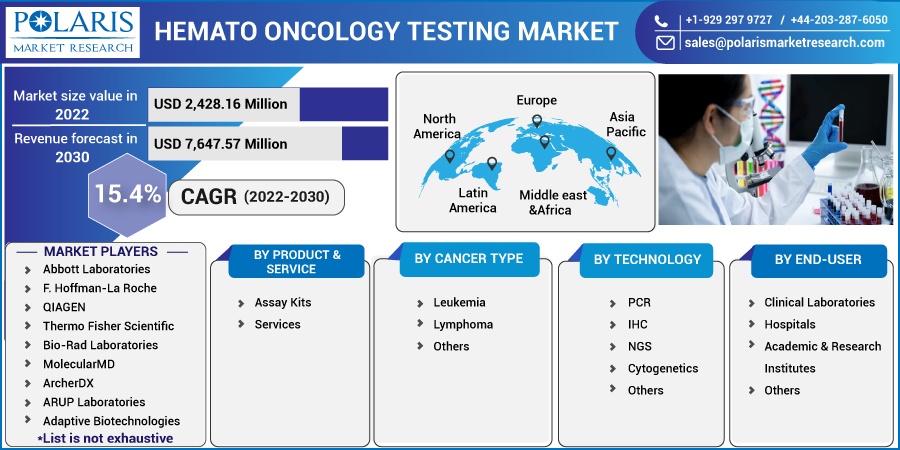 POLARIS
MARKET RESEARCH

HEMATO ONCOLOGY TESTING MARKET

+1-929 297 9727 / +44-203-287-6050
sales@polarismarketresearch.com

Market size value in 2022
USD 2,428.16 Million

Revenue forecast in 2030
USD 7,647.57 Million

15.4%
CAGR (2022-2030)

North America
Europe
Asia Pacific
Latin America
Middle east &Africa

MARKET PLAYERS
Abbott Laboratories
F. Hoffman-La Roche
QIAGEN
Thermo Fisher Scientific
Bio-Rad Laboratories
MolecularMD
ArcherDX
ARUP Laboratories
Adaptive Biotechnologies
*List is not exhaustive

BY PRODUCT & SERVICE
Assay Kits
Services

BY CANCER TYPE
Leukemia
Lymphoma
Others

BY TECHNOLOGY
PCR
IHC
NGS
Cytogenetics
Others

BY END-USER
Clinical Laboratories
Hospitals
Academic & Research Institutes
Others